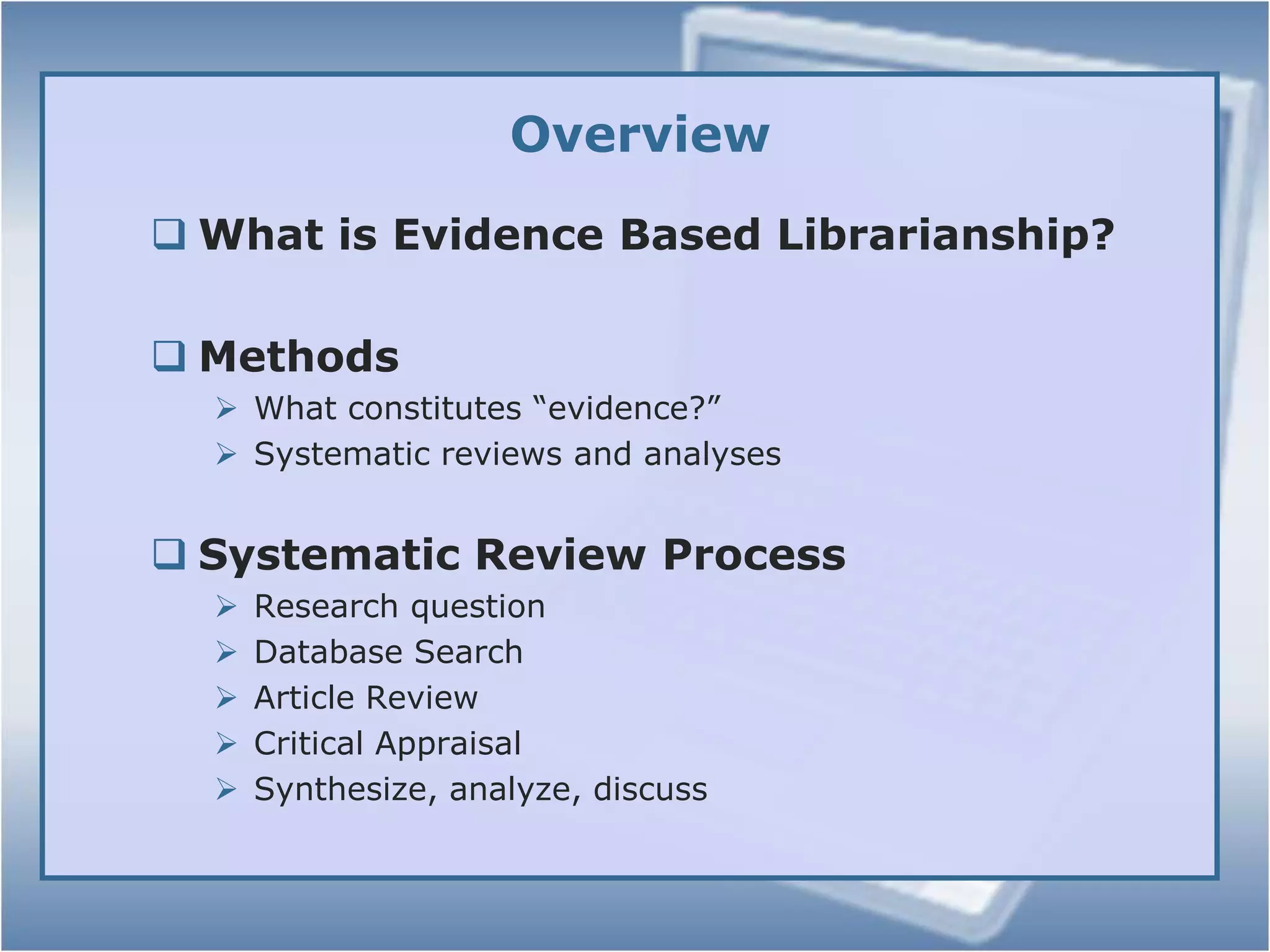 Overview

❑ What is Evidence Based Librarianship?

❑ Methods
➢ What constitutes “evidence?”
➢ Systematic reviews and analyses

❑ Systematic Review Process
➢ Research question
➢ Database Search
➢ Article Review
➢ Critical Appraisal
➢ Synthesize, analyze, discuss